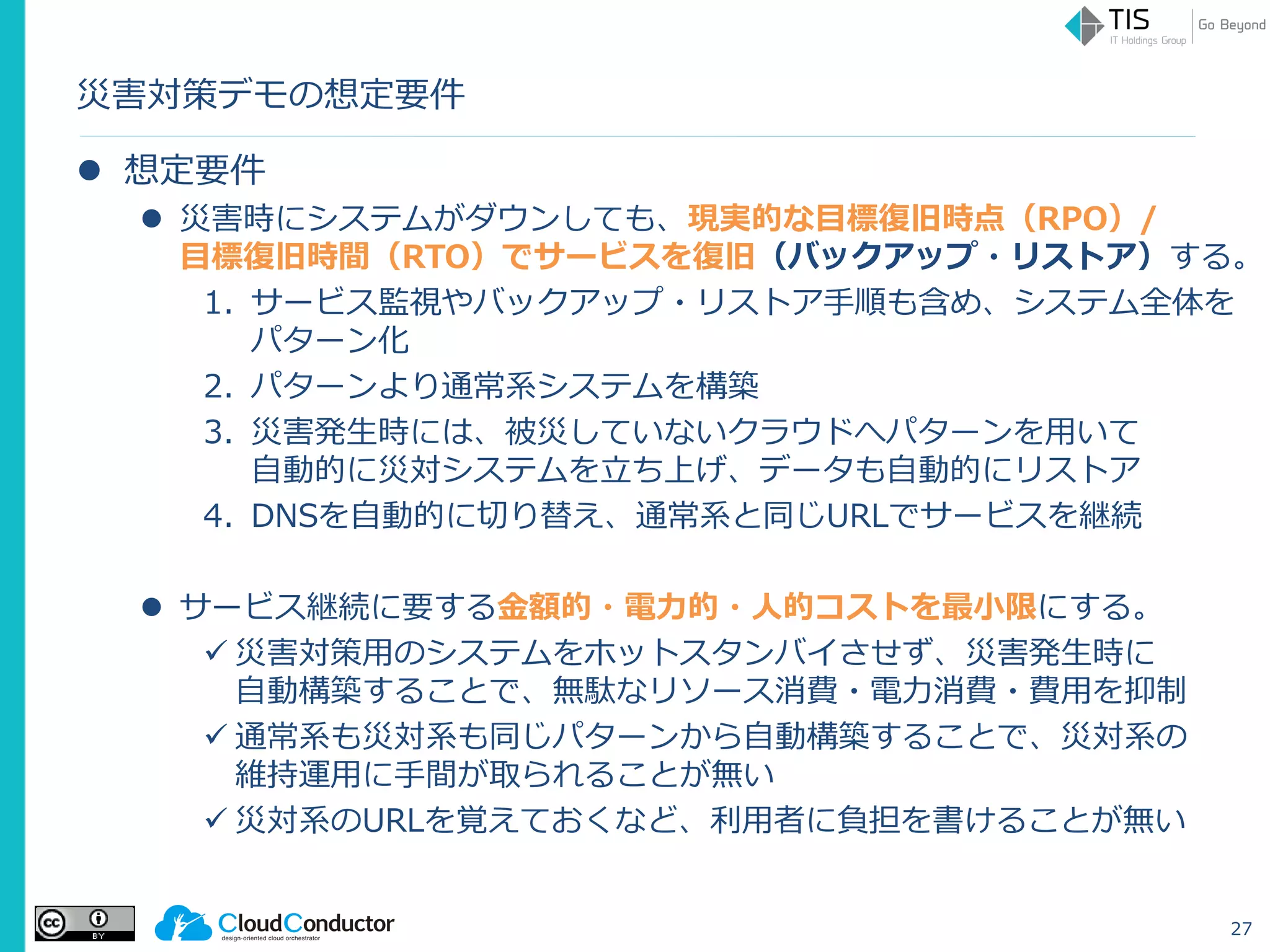 TIS
IT Holdings Group
Go Beyond

災害対策デモの想定要件

● 想定要件

● 災害時にシステムがダウンしても、現実的な目標復旧時点（RPO）/ 目標復旧時間（RTO）でサービスを復旧（バックアップ・リストア）する。

1. サービス監視やバックアップ・リストア手順も含め、システム全体をパターン化
2. パターンより通常系システムを構築
3. 災害発生時には、被災していないクラウドへパターンを用いて自動的に災対システムを立ち上げ、データも自動的にリストア
4. DNSを自動的に切り替え、通常系と同じURLでサービスを継続

● サービス継続に要する金額的・電力的・人的コストを最小限にする。

✓ 災害対策用のシステムをホットスタンバイさせず、災害発生時に自動構築することで、無駄なリソース消費・電力消費・費用を抑制
✓ 通常系も災対系も同じパターンから自動構築することで、災対系の維持運用に手間が取られることが無い
✓ 災対系のURLを覚えておくなど、利用者に負担を書けることが無い

cc BY
CloudConductor
design-oriented cloud orchestrator

27